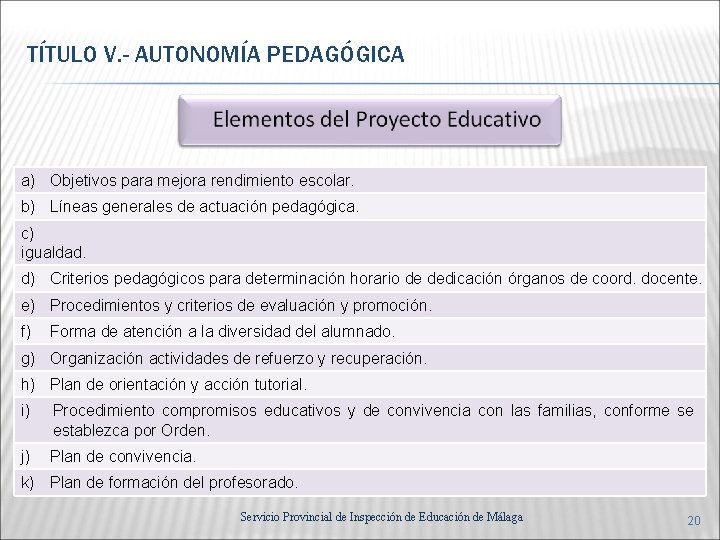 TÍTULO V.- AUTONOMÍA PEDAGÓGICA

Elementos del Proyecto Educativo

a) Objetivos para mejora rendimiento escolar.

b) Líneas generales de actuación pedagógica.

c)
igualdad.

d) Criterios pedagógicos para determinación horario de dedicación órganos de coord. docente.

e) Procedimientos y criterios de evaluación y promoción.

f) Forma de atención a la diversidad del alumnado.

g) Organización actividades de refuerzo y recuperación.

h) Plan de orientación y acción tutorial.

i) Procedimiento compromisos educativos y de convivencia con las familias, conforme se establezca por Orden.

j) Plan de convivencia.

k) Plan de formación del profesorado.

Servicio Provincial de Inspección de Educación de Málaga

20